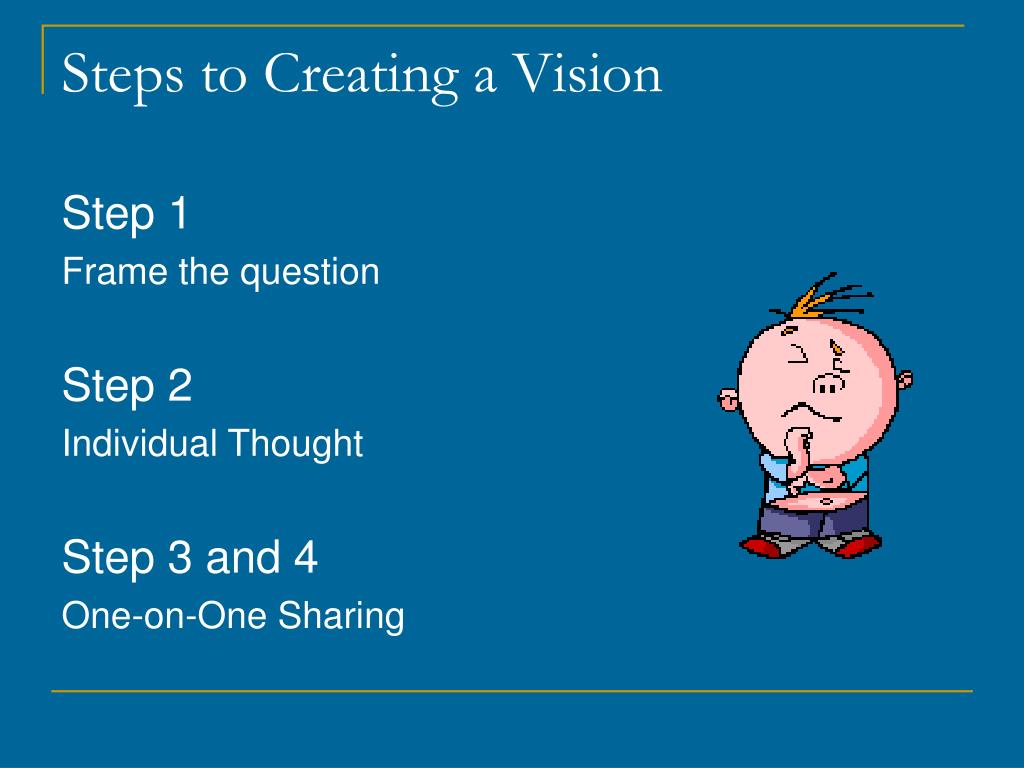 Steps to Creating a Vision

Step 1
Frame the question

Step 2
Individual Thought

Step 3 and 4
One-on-One Sharing